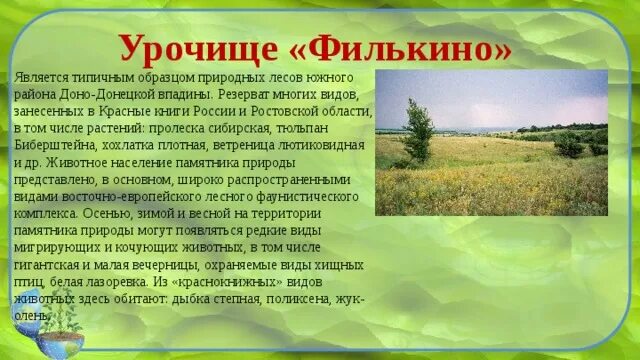 Урочище «Филькино»

Является типичным образцом природных лесов южного района Доно-Донецкой впадины. Резерват многих видов, занесенных в Красные книги России и Ростовской области, в том числе растений: пролеска сибирская, тюльпан Биберштейна, хохлатка плотная, ветреница лютиковидная и др. Животное население памятника природы представлено, в основном, широко распространенными видами восточно-европейского лесного фаунистического комплекса. Осенью, зимой и весной на территории памятника природы могут появляться редкие виды мигрирующих и кочующих животных, в том числе гигантская и малая вечерницы, охраняемые виды хищных птиц, белая лазоревка. Из «краснокнижных» видов животных здесь обитают: дыбка степная, поликсена, жук-олень.